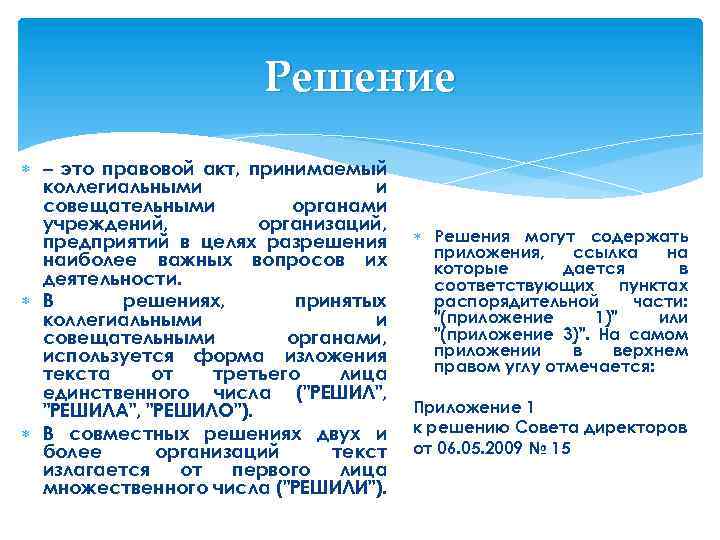 Решение

– это правовой акт, принимаемый коллегиальными и совещательными органами учреждений, организаций, предприятий в целях разрешения наиболее важных вопросов их деятельности.

В решениях, принятых коллегиальными и совещательными органами, используется форма изложения текста от третьего лица единственного числа ("РЕШИЛ", "РЕШИЛА", "РЕШИЛО").

В совместных решениях двух и более организаций текст излагается от первого лица множественного числа ("РЕШИЛИ").

Решения могут содержать приложения, ссылка на которые дается в соответствующих пунктах распорядительной части: "(приложение 1)" или "(приложение 3)". На самом приложении в верхнем правом углу отмечается:

Приложение 1
к решению Совета директоров
от 06.05.2009 № 15